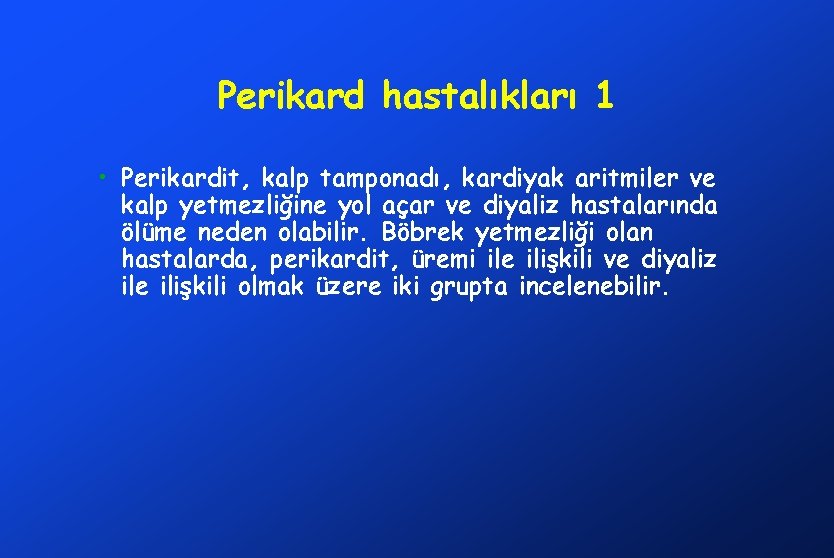 Perikard hastalıkları 1

• Perikardit, kalp tamponadı, kardiyak aritmiler ve kalp yetmezliğine yol açar ve diyaliz hastalarında ölüme neden olabilir. Böbrek yetmezliği olan hastalarda, perikardit, üremi ile ilişkili ve diyaliz ile ilişkili olmak üzere iki grupta incelenebilir.